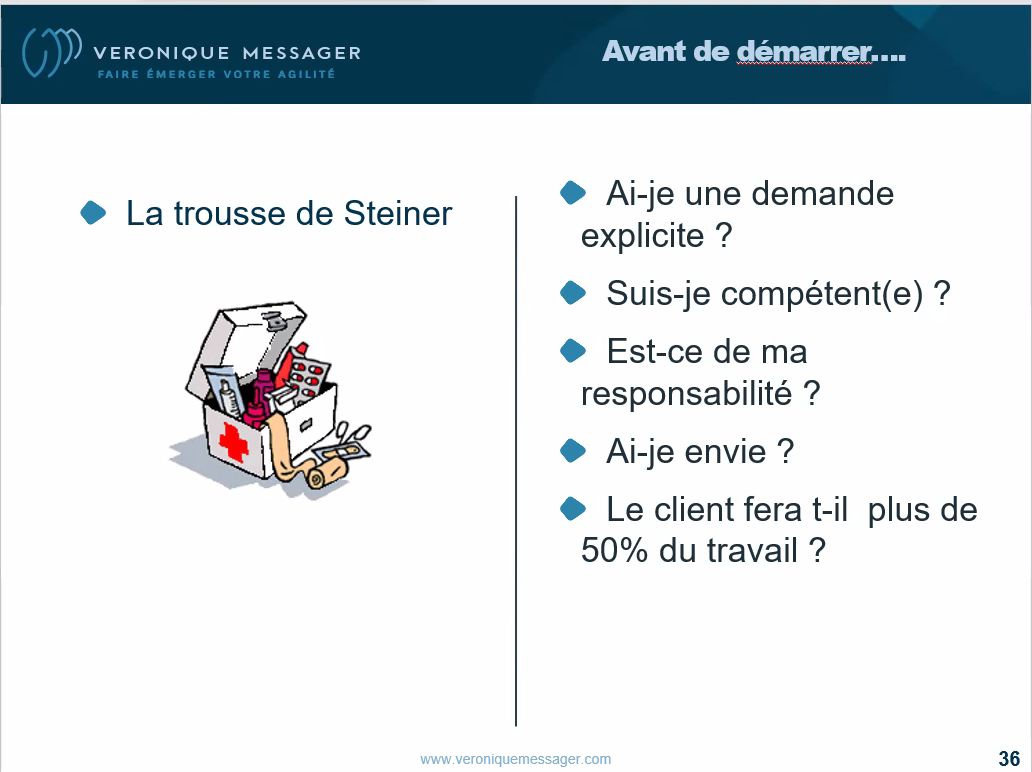 VERONIQUE MESSAGER
FAIRE ÉMERGER VOTRE AGILITÉ

Avant de démarrer….

La trousse de Steiner

Ai-je une demande explicite ?

Suis-je compétent(e) ?

Est-ce de ma responsabilité ?

Ai-je envie ?

Le client fera t-il plus de 50% du travail ?

www.veroniquemessager.com

36